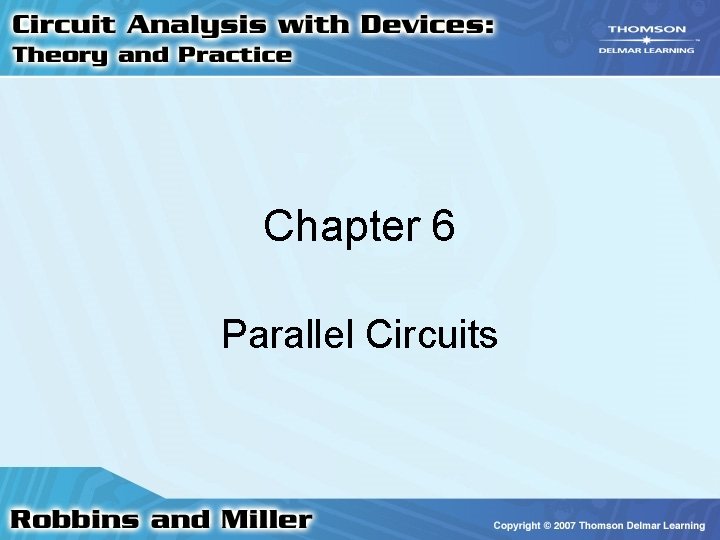 Circuit Analysis with Devices:
Theory and Practice

THOMSON
DELMAR LEARNING

Chapter 6

Parallel Circuits

Robbins and Miller

Copyright © 2007 Thomson Delmar Learning